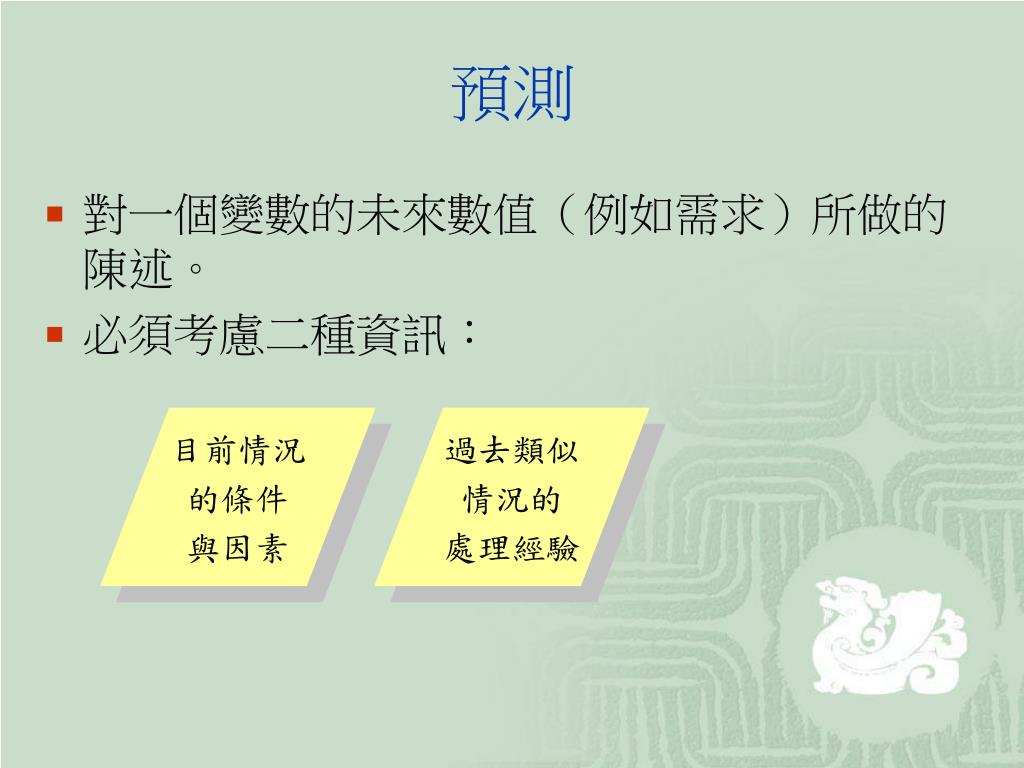 預測

▪ 對一個變數的未來數值（例如需求）所做的陳述。

▪ 必須考慮二種資訊：

目前情況的條件與因素

過去類似情況的處理經驗